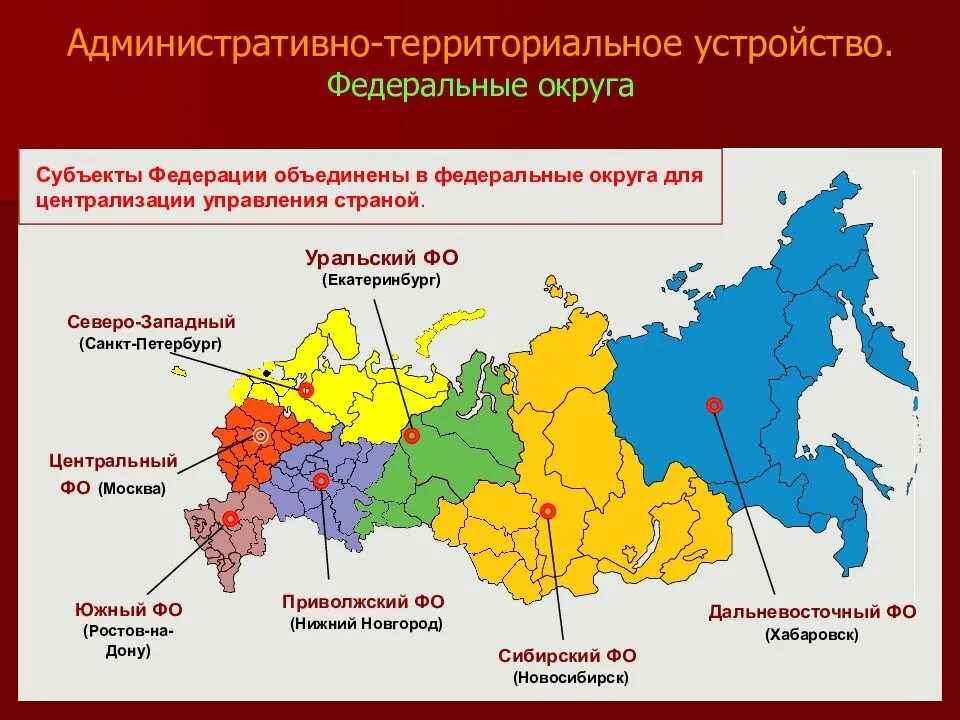 Административно-территориальное устройство.
Федеральные округа

Субъекты Федерации объединены в федеральные округа для централизации управления страной.

Уральский ФО
(Екатеринбург)

Северо-Западный
(Санкт-Петербург)

Центральный ФО (Москва)

Южный ФО
(Ростов-на-Дону)

Приволжский ФО
(Нижний Новгород)

Сибирский ФО
(Новосибирск)

Дальневосточный ФО
(Хабаровск)